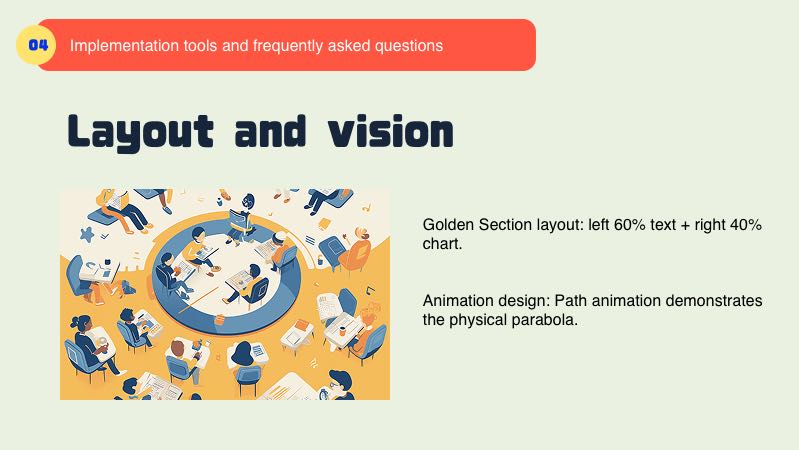 04 Implementation tools and frequently asked questions

Layout and vision

Golden Section layout: left 60% text + right 40% chart.

Animation design: Path animation demonstrates the physical parabola.